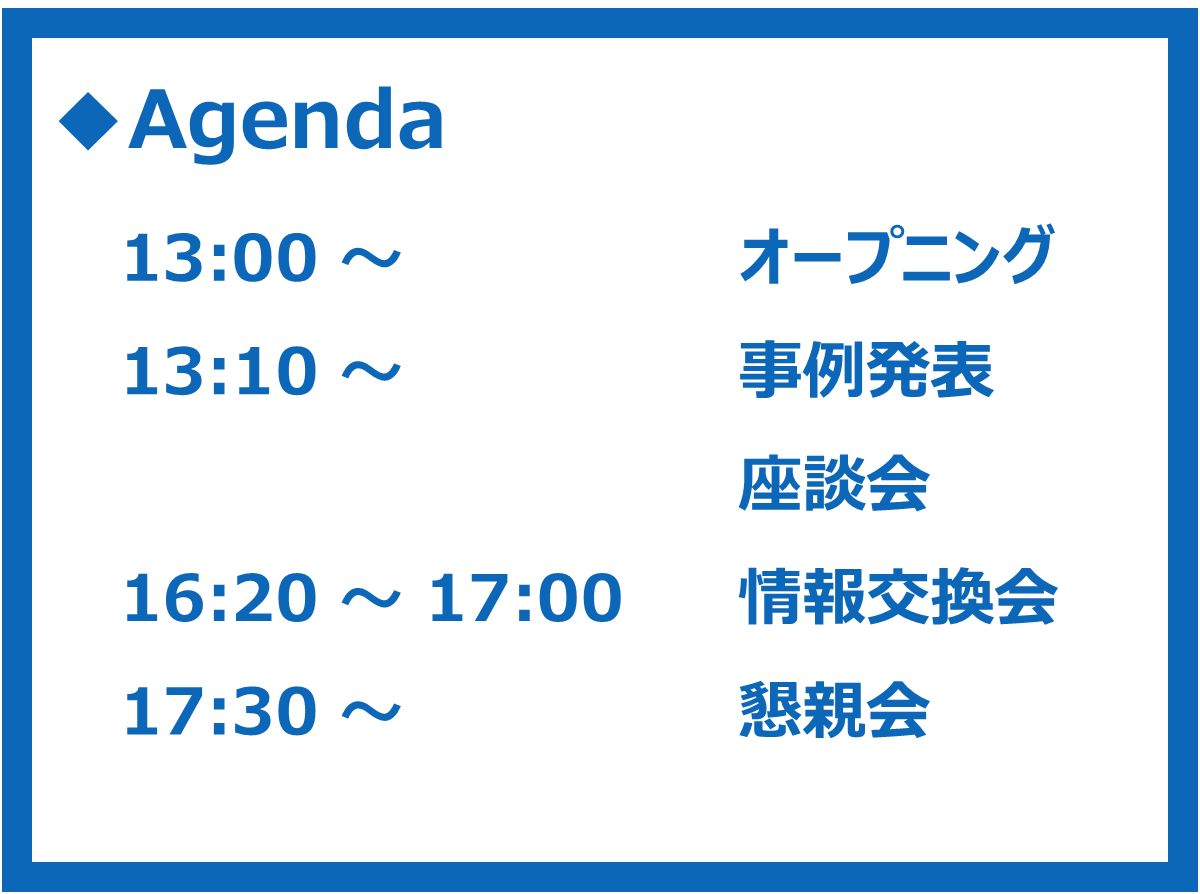 ◆Agenda

13:00 ～ オープニング

13:10 ～ 事例発表

座談会

16:20 ～ 17:00 情報交換会

17:30 ～ 懇親会